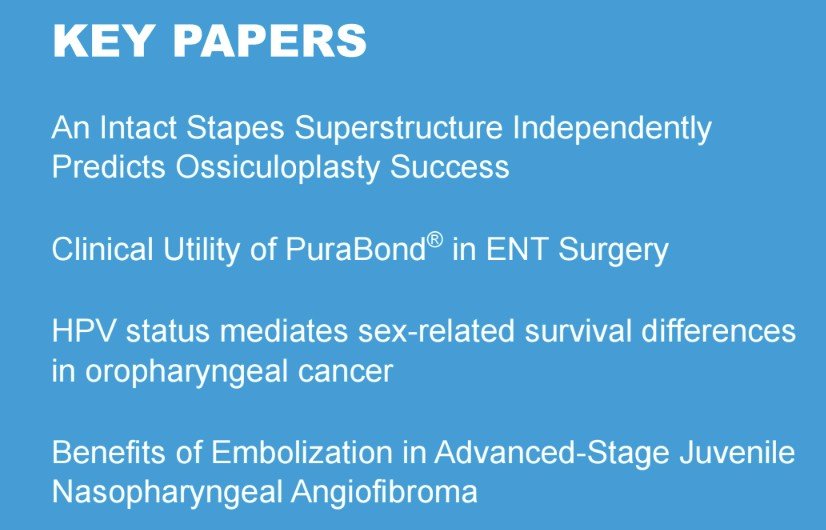 KEY PAPERS

An Intact Stapes Superstructure Independently Predicts Ossiculoplasty Success

Clinical Utility of PuraBond® in ENT Surgery

HPV status mediates sex-related survival differences in oropharyngeal cancer

Benefits of Embolization in Advanced-Stage Juvenile Nasopharyngeal Angiofibroma